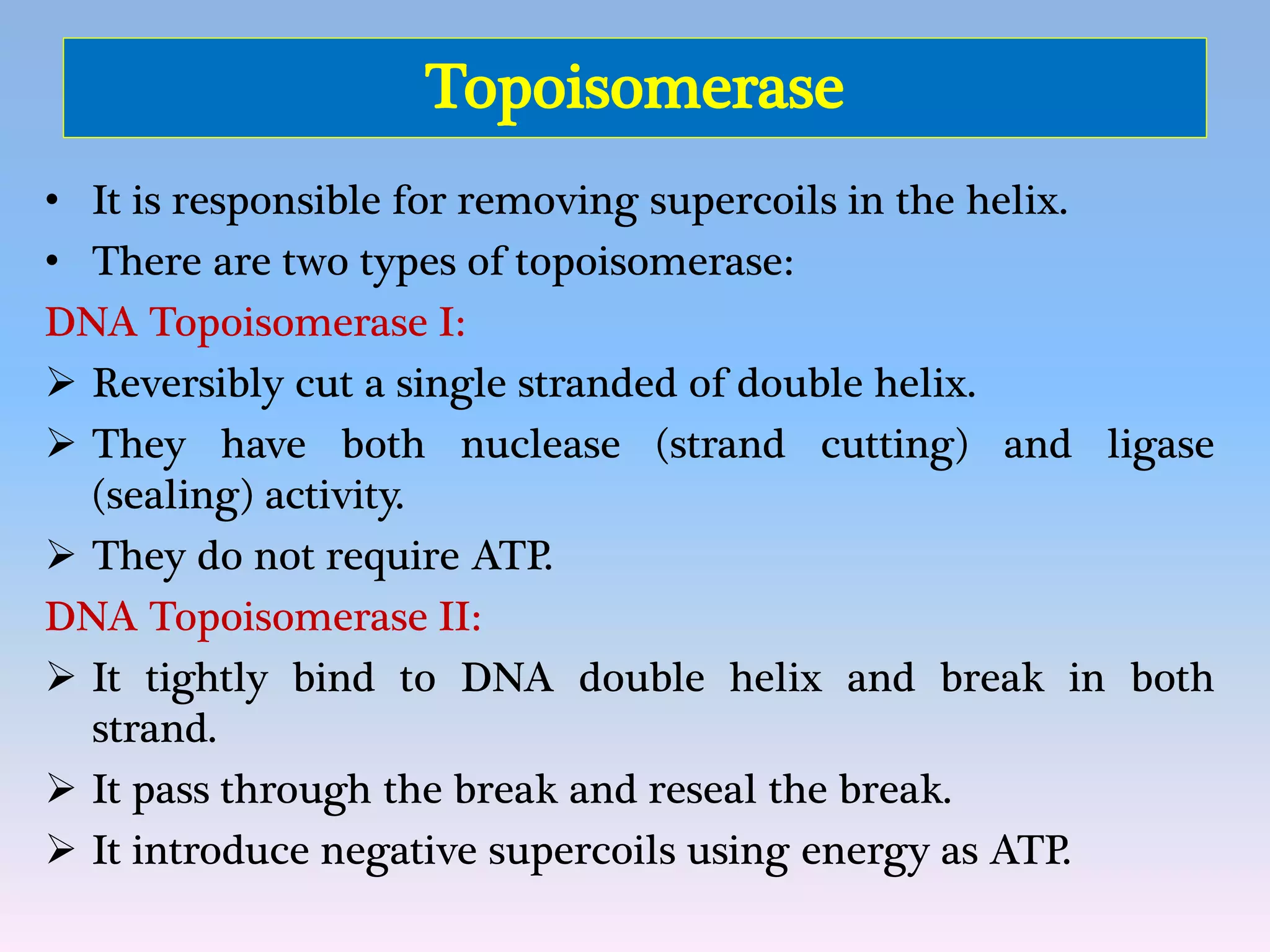 Topoisomerase

• It is responsible for removing supercoils in the helix.
• There are two types of topoisomerase:

DNA Topoisomerase I:

➢ Reversibly cut a single stranded of double helix.
➢ They have both nuclease (strand cutting) and ligase (sealing) activity.
➢ They do not require ATP.

DNA Topoisomerase II:

➢ It tightly bind to DNA double helix and break in both strand.
➢ It pass through the break and reseal the break.
➢ It introduce negative supercoils using energy as ATP.